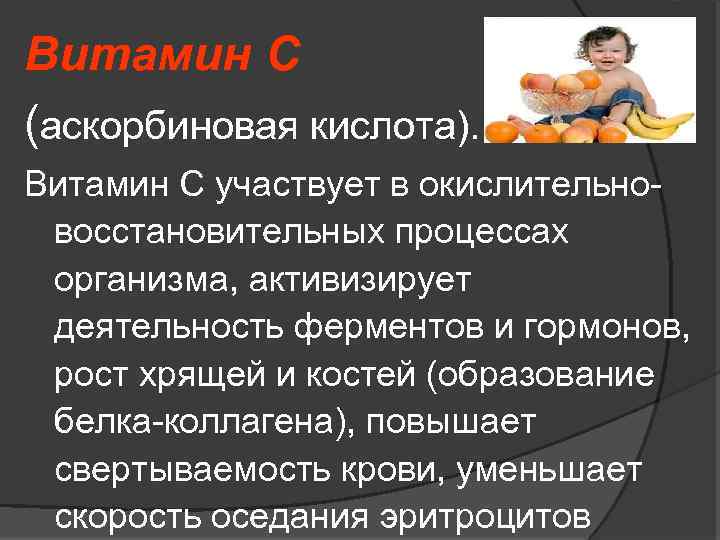 Витамин С

(аскорбиновая кислота).

Витамин С участвует в окислительно-восстановительных процессах организма, активизирует деятельность ферментов и гормонов, рост хрящей и костей (образование белка-коллагена), повышает свертываемость крови, уменьшает скорость оседания эритроцитов